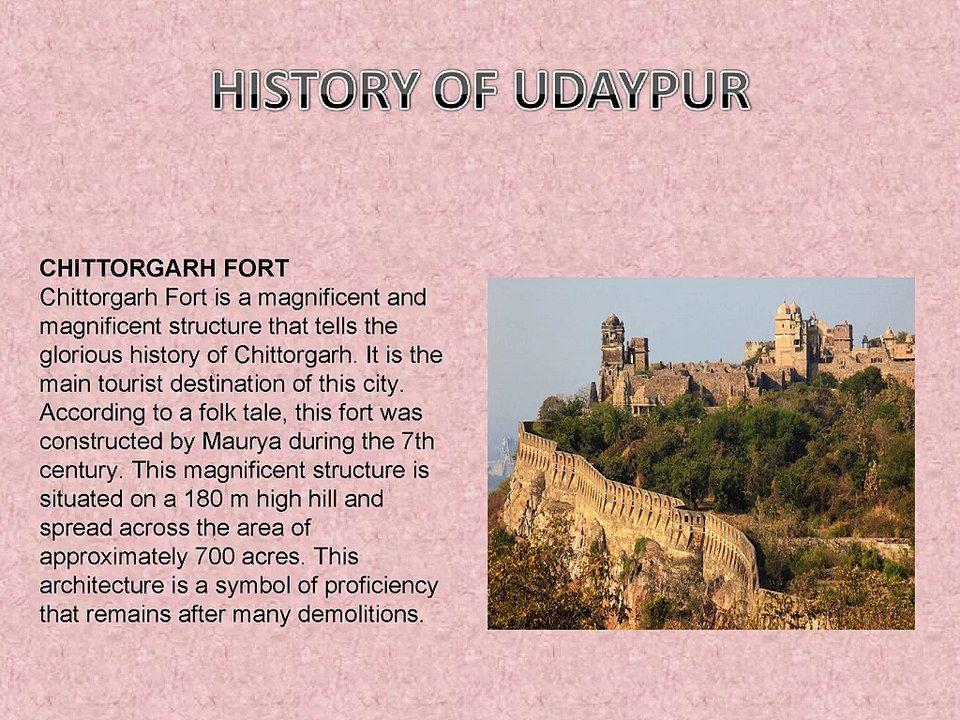 HISTORY OF UDAYPUR

CHITTORGARH FORT
Chittorgarh Fort is a magnificent and magnificent structure that tells the glorious history of Chittorgarh. It is the main tourist destination of this city. According to a folk tale, this fort was constructed by Maurya during the 7th century. This magnificent structure is situated on a 180 m high hill and spread across the area of approximately 700 acres. This architecture is a symbol of proficiency that remains after many demolitions.